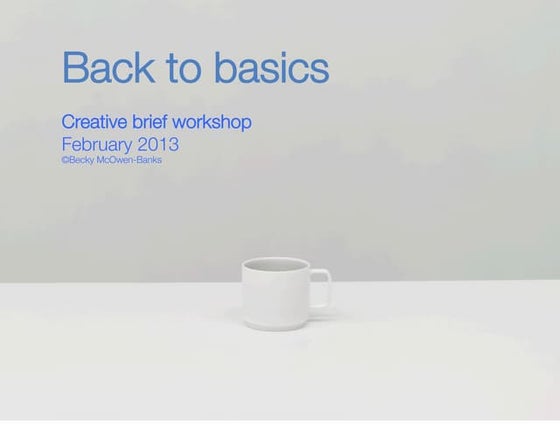 Back to basics

Creative brief workshop
February 2013
©Becky McOwen-Banks